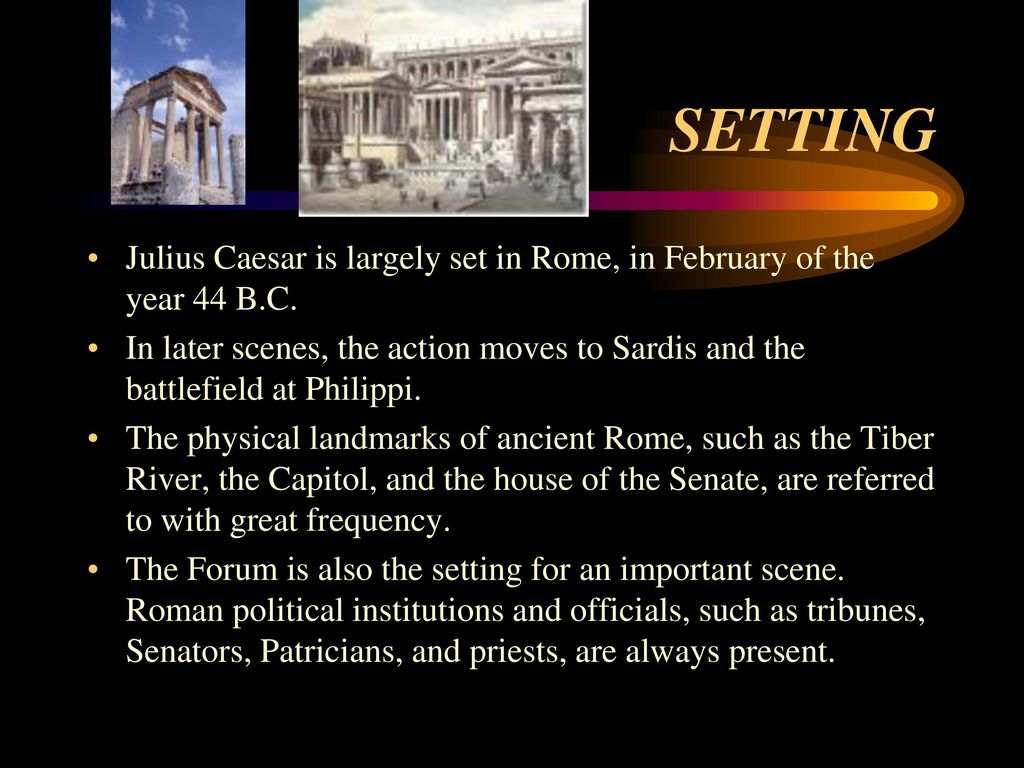 SETTING

• Julius Caesar is largely set in Rome, in February of the year 44 B.C.

• In later scenes, the action moves to Sardis and the battlefield at Philippi.

• The physical landmarks of ancient Rome, such as the Tiber River, the Capitol, and the house of the Senate, are referred to with great frequency.

• The Forum is also the setting for an important scene. Roman political institutions and officials, such as tribunes, Senators, Patricians, and priests, are always present.